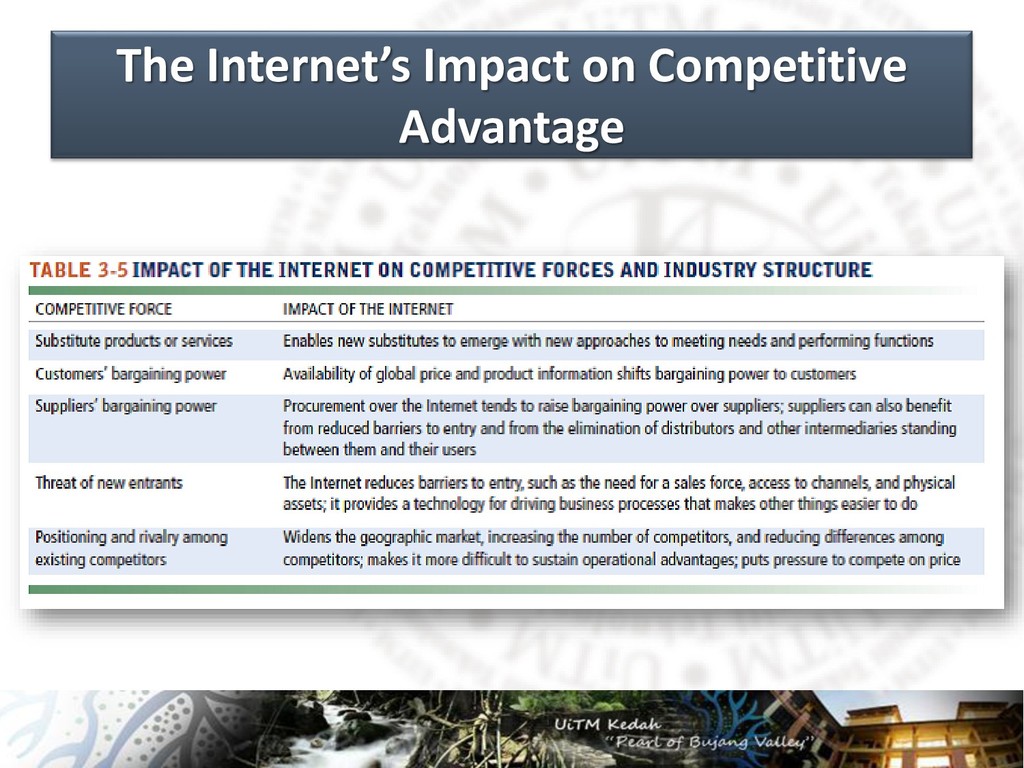 The Internet's Impact on Competitive Advantage

TABLE 3-5 IMPACT OF THE INTERNET ON COMPETITIVE FORCES AND INDUSTRY STRUCTURE

| COMPETITIVE FORCE | IMPACT OF THE INTERNET |
|---|---|
| Substitute products or services | Enables new substitutes to emerge with new approaches to meeting needs and performing functions |
| Customers' bargaining power | Availability of global price and product information shifts bargaining power to customers |
| Suppliers' bargaining power | Procurement over the Internet tends to raise bargaining power over suppliers; suppliers can also benefit from reduced barriers to entry and from the elimination of distributors and other intermediaries standing between them and their users |
| Threat of new entrants | The Internet reduces barriers to entry, such as the need for a sales force, access to channels, and physical assets; it provides a technology for driving business processes that makes other things easier to do |
| Positioning and rivalry among existing competitors | Widens the geographic market, increasing the number of competitors, and reducing differences among competitors; makes it more difficult to sustain operational advantages; puts pressure to compete on price |

UiTM Kedah
"Pearl of Bujang Valley"